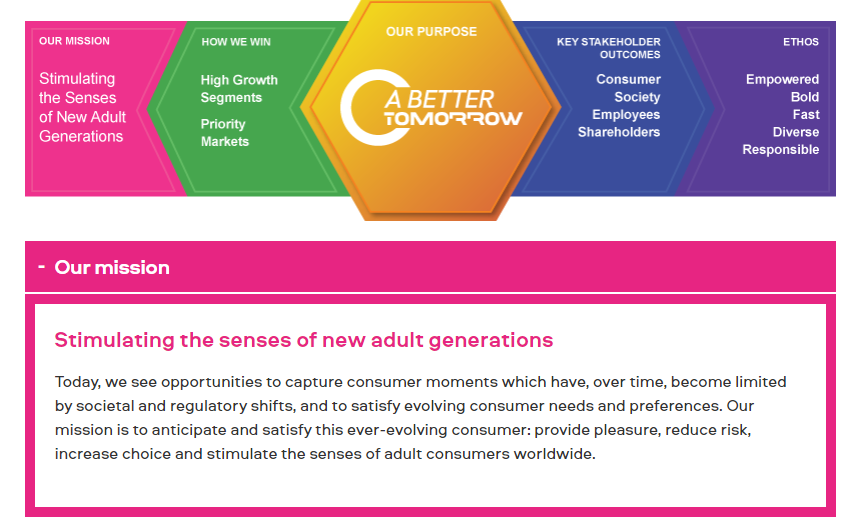 OUR MISSION

Stimulating the Senses of New Adult Generations

HOW WE WIN

High Growth Segments

Priority Markets

OUR PURPOSE

A BETTER TOMORROW

KEY STAKEHOLDER OUTCOMES

Consumer
Society
Employees
Shareholders

ETHOS

Empowered
Bold
Fast
Diverse
Responsible

- Our mission

Stimulating the senses of new adult generations

Today, we see opportunities to capture consumer moments which have, over time, become limited by societal and regulatory shifts, and to satisfy evolving consumer needs and preferences. Our mission is to anticipate and satisfy this ever-evolving consumer: provide pleasure, reduce risk, increase choice and stimulate the senses of adult consumers worldwide.